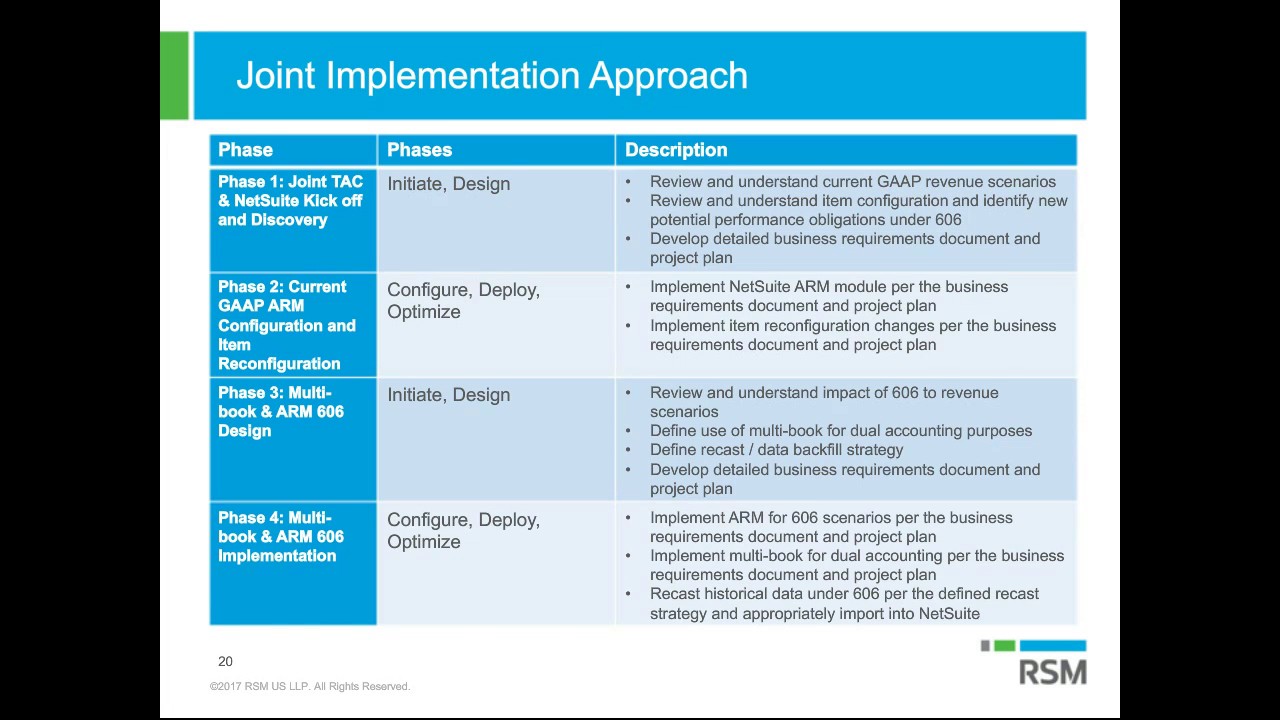 Joint Implementation Approach

| Phase | Phases | Description |
|---|---|---|
| Phase 1: Joint TAC & NetSuite Kick off and Discovery | Initiate, Design | • Review and understand current GAAP revenue scenarios • Review and understand item configuration and identify new potential performance obligations under 606 • Develop detailed business requirements document and project plan |
| Phase 2: Current GAAP ARM Configuration and Item Reconfiguration | Configure, Deploy, Optimize | • Implement NetSuite ARM module per the business requirements document and project plan • Implement item reconfiguration changes per the business requirements document and project plan |
| Phase 3: Multi-book & ARM 606 Design | Initiate, Design | • Review and understand impact of 606 to revenue scenarios • Define use of multi-book for dual accounting purposes • Define recast / data backfill strategy • Develop detailed business requirements document and project plan |
| Phase 4: Multi-book & ARM 606 Implementation | Configure, Deploy, Optimize | • Implement ARM for 606 scenarios per the business requirements document and project plan • Implement multi-book for dual accounting per the business requirements document and project plan • Recast historical data under 606 per the defined recast strategy and appropriately import into NetSuite |

20

©2017 RSM US LLP. All Rights Reserved.

RSM